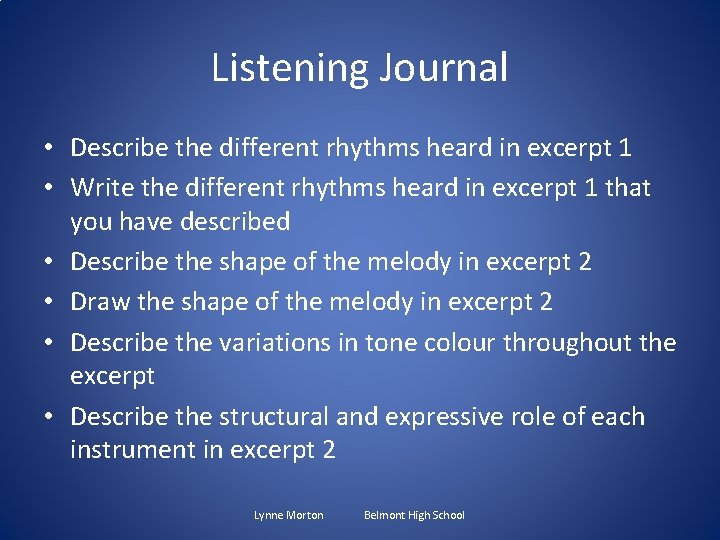 Listening Journal

• Describe the different rhythms heard in excerpt 1
• Write the different rhythms heard in excerpt 1 that you have described
• Describe the shape of the melody in excerpt 2
• Draw the shape of the melody in excerpt 2
• Describe the variations in tone colour throughout the excerpt
• Describe the structural and expressive role of each instrument in excerpt 2

Lynne Morton Belmont High School